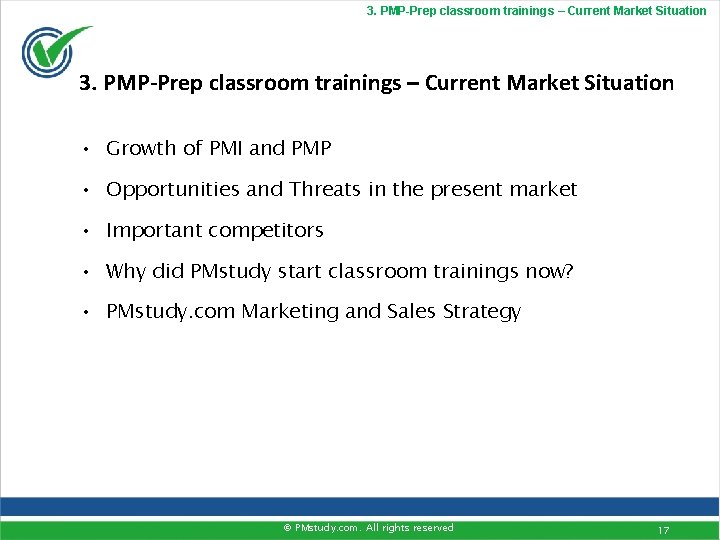 3. PMP-Prep classroom trainings – Current Market Situation

3. PMP-Prep classroom trainings – Current Market Situation

• Growth of PMI and PMP
• Opportunities and Threats in the present market
• Important competitors
• Why did PMstudy start classroom trainings now?
• PMstudy.com Marketing and Sales Strategy

© PMstudy.com. All rights reserved

17